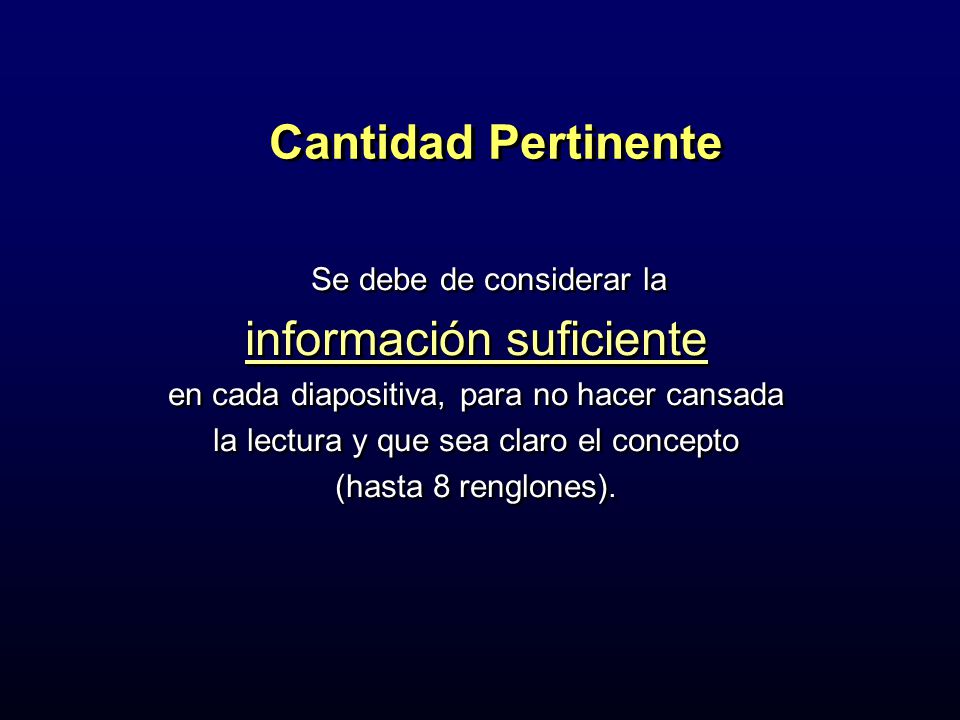 Cantidad Pertinente

Se debe de considerar la
información suficiente
en cada diapositiva, para no hacer cansada la lectura y que sea claro el concepto (hasta 8 renglones).